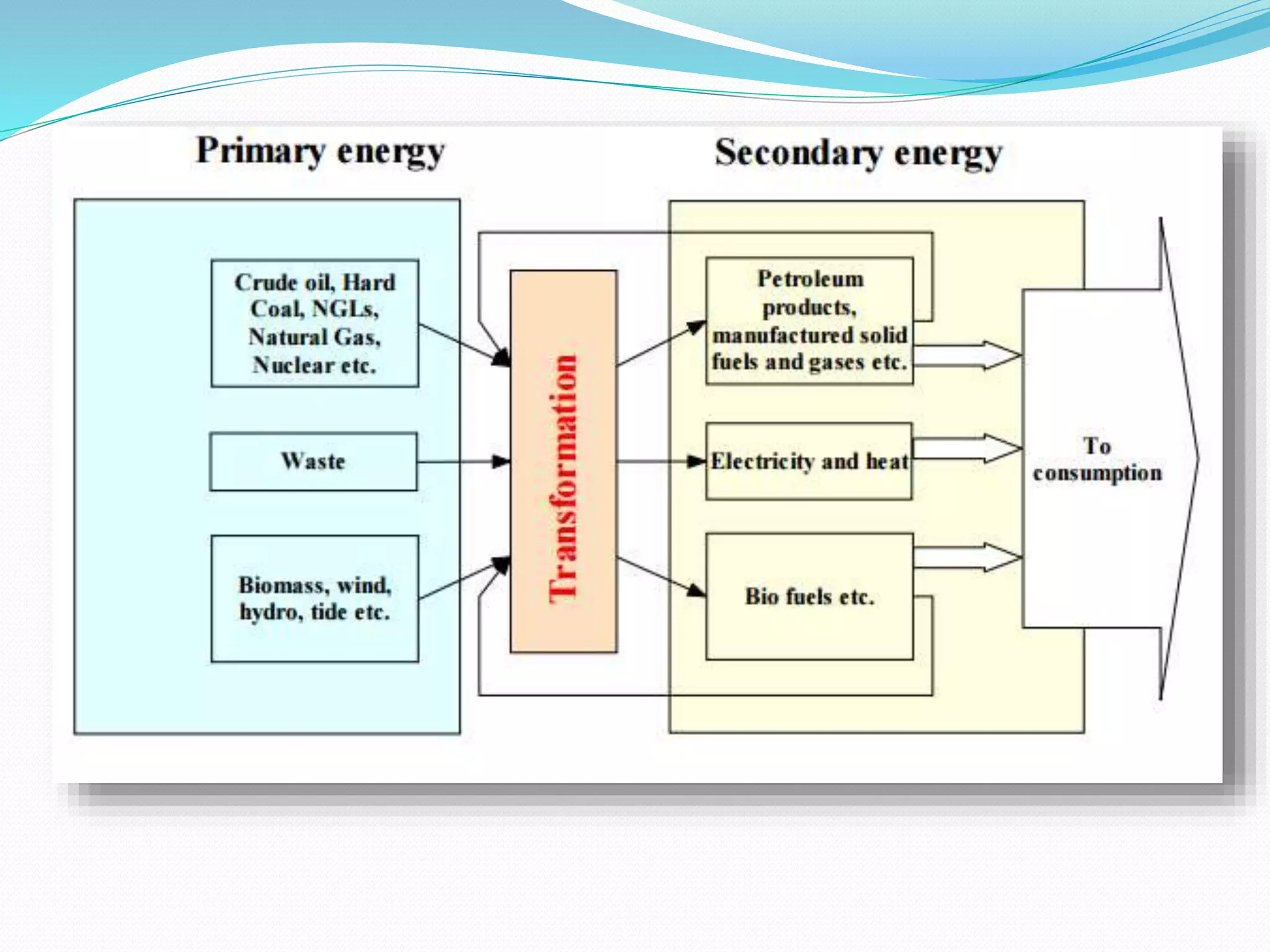 Primary energy

Secondary energy

Crude oil, Hard Coal, NGLs, Natural Gas, Nuclear etc.

Waste

Biomass, wind, hydro, tide etc.

Transformation

Petroleum products, manufactured solid fuels and gases etc.

Electricity and heat

Bio fuels etc.

To consumption